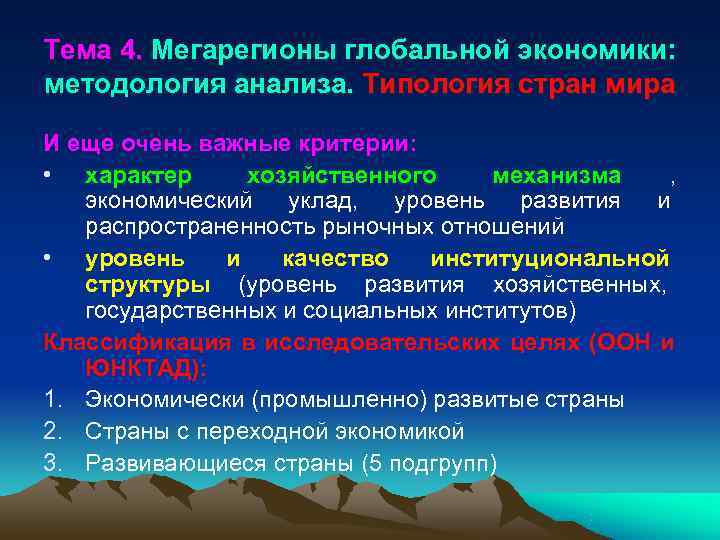 Тема 4. Мегарегионы глобальной экономики: методология анализа. Типология стран мира

И еще очень важные критерии:

• характер хозяйственного механизма , экономический уклад, уровень развития и распространенность рыночных отношений

• уровень и качество институциональной структуры (уровень развития хозяйственных, государственных и социальных институтов)

Классификация в исследовательских целях (ООН и ЮНКТАД):

1. Экономически (промышленно) развитые страны
2. Страны с переходной экономикой
3. Развивающиеся страны (5 подгрупп)